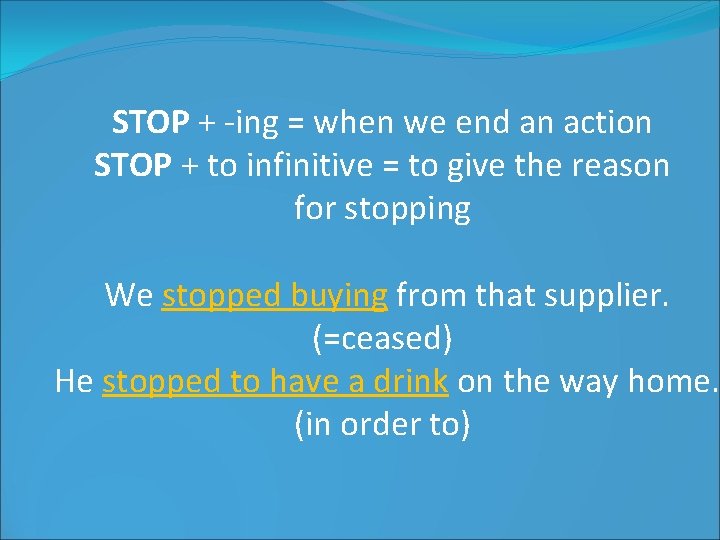 STOP + -ing = when we end an action
STOP + to infinitive = to give the reason for stopping

We stopped buying from that supplier. (=ceased)
He stopped to have a drink on the way home. (in order to)